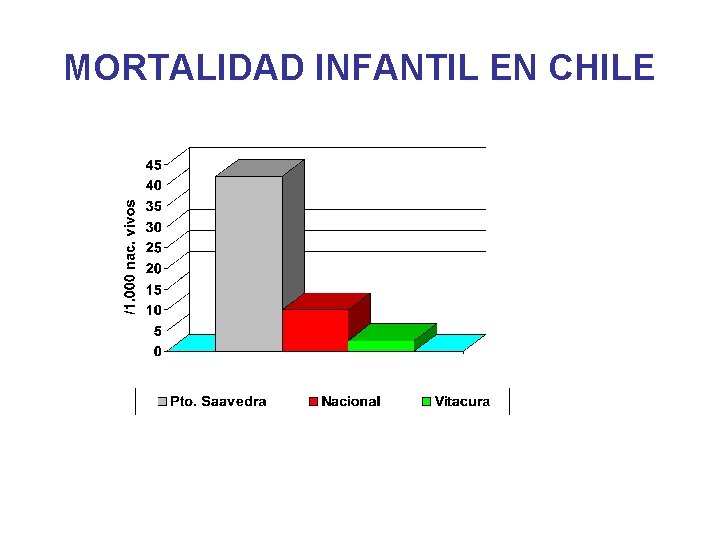 MORTALIDAD INFANTIL EN CHILE

/1.000 nac. vivos

45
40
35
30
25
20
15
10
5
0

Pto. Saavedra
Nacional
Vitacura